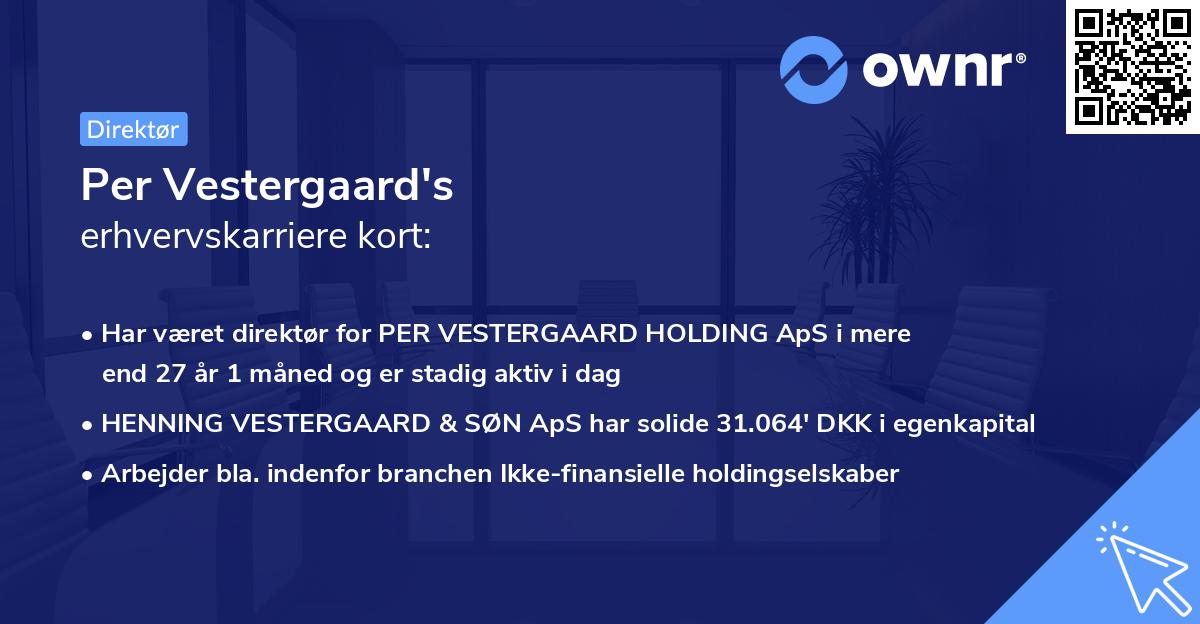 ownr®

Direktør

Per Vestergaard's
erhvervskarriere kort:

• Har været direktør for PER VESTERGAARD HOLDING ApS i mere end 27 år 1 måned og er stadig aktiv i dag
• HENNING VESTERGAARD & SØN ApS har solide 31.064' DKK i egenkapital
• Arbejder bla. indenfor branchen Ikke-finansielle holdingselskaber